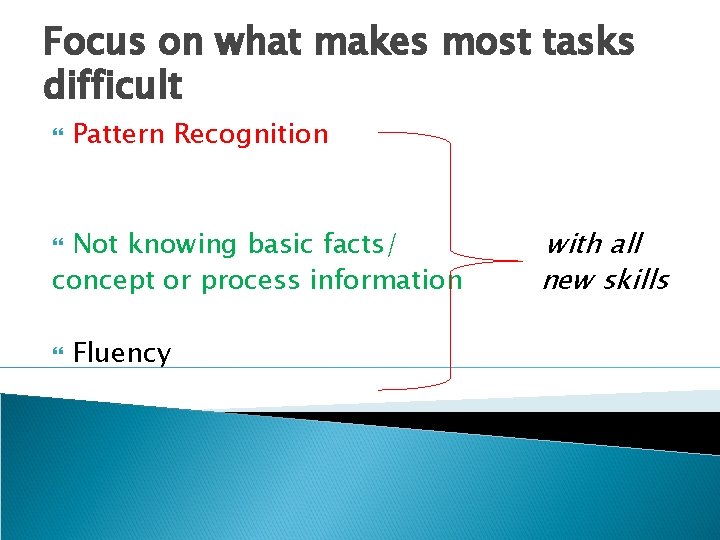 Focus on what makes most tasks difficult

Pattern Recognition

Not knowing basic facts/ concept or process information

Fluency

with all new skills